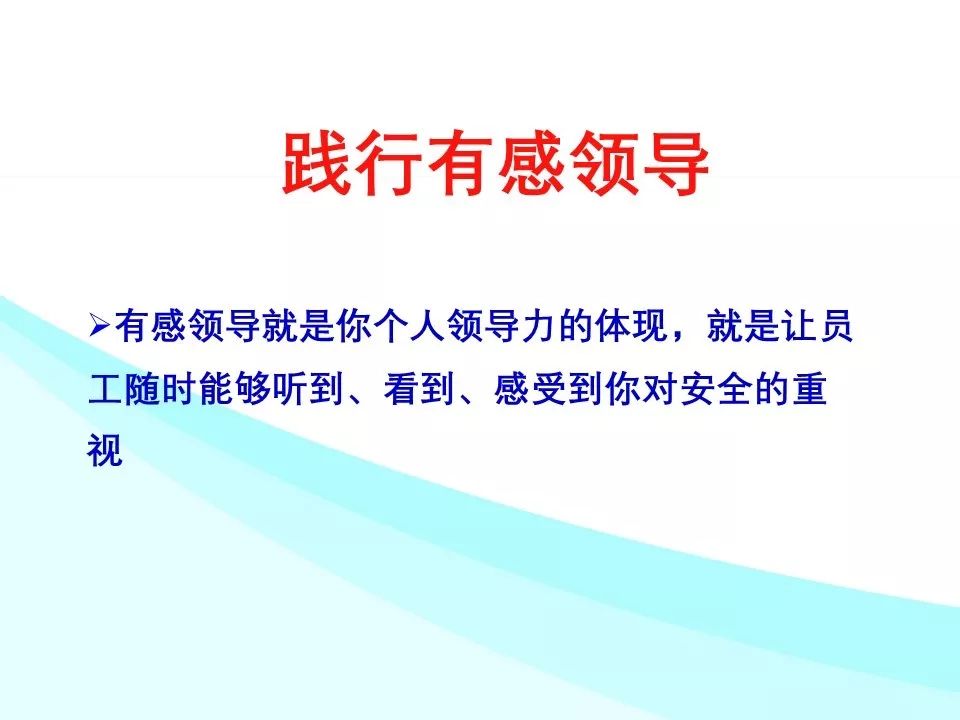 践行有感领导

➢有感领导就是你个人领导力的体现，就是让员工随时能够听到、看到、感受到你对安全的重视